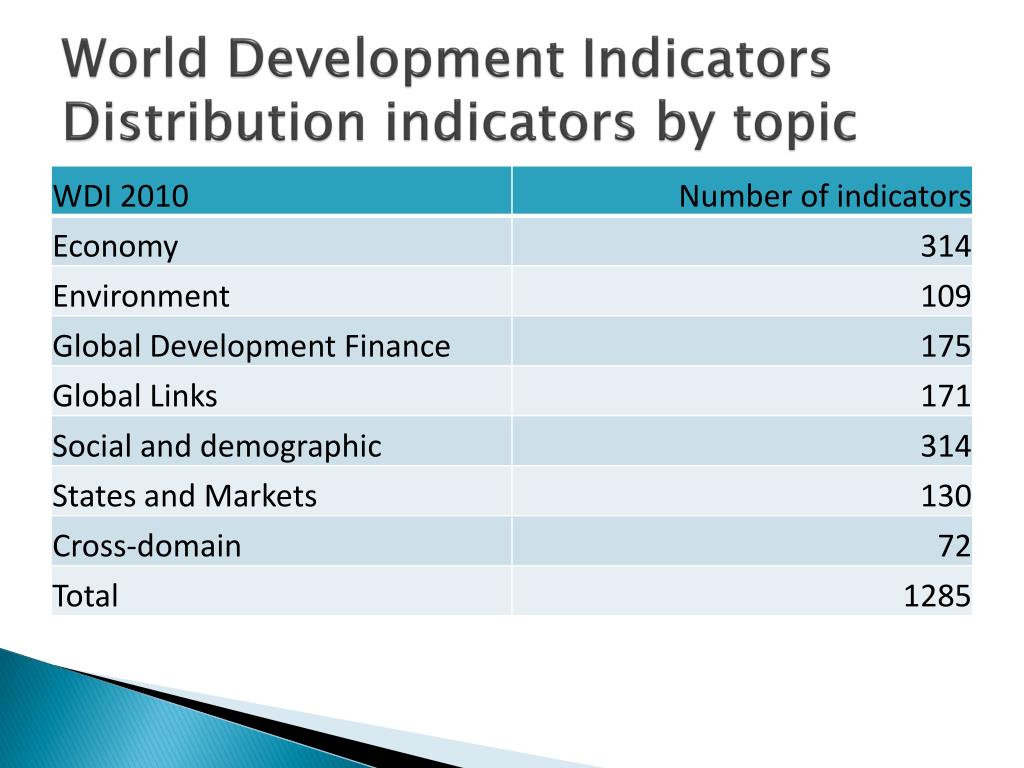 World Development Indicators
Distribution indicators by topic

| WDI 2010 | Number of indicators |
|---|---|
| Economy | 314 |
| Environment | 109 |
| Global Development Finance | 175 |
| Global Links | 171 |
| Social and demographic | 314 |
| States and Markets | 130 |
| Cross-domain | 72 |
| Total | 1285 |